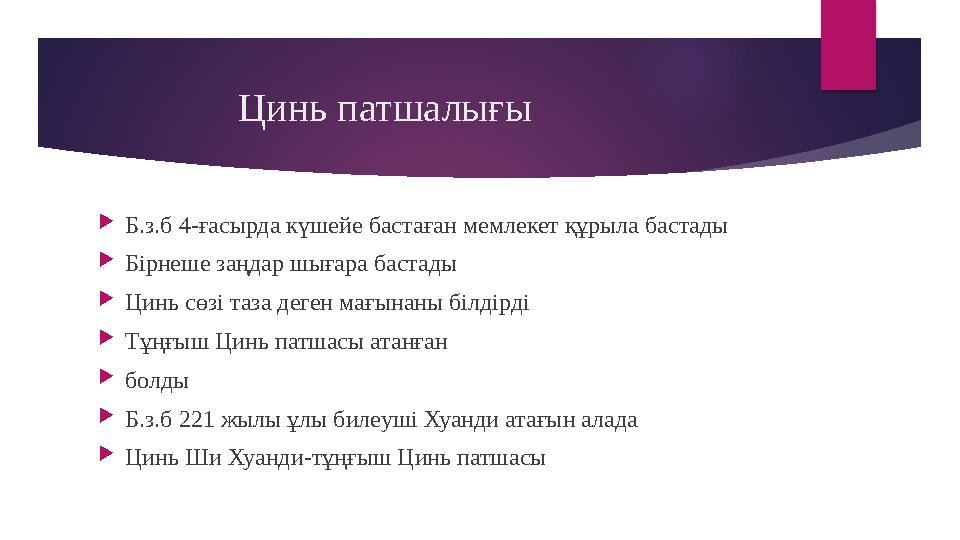 Цинь патшалығы

Б.з.б 4-ғасырда күшейе бастаған мемлекет құрыла бастады

Бірнеше заңдар шығара бастады

Цинь сөзі таза деген мағынаны білдірді

Тұңғыш Цинь патшасы атанған

болды

Б.з.б 221 жылы ұлы билеуші Хуанди атағын алада

Цинь Ши Хуанди-тұңғыш Цинь патшасы